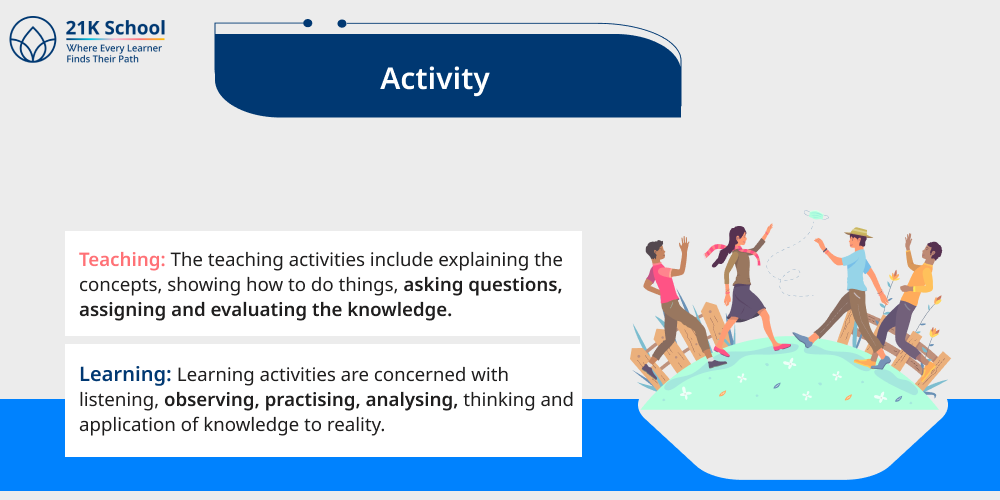 21K School
Where Every Learner Finds Their Path

Activity

Teaching: The teaching activities include explaining the concepts, showing how to do things, asking questions, assigning and evaluating the knowledge.

Learning: Learning activities are concerned with listening, observing, practising, analysing, thinking and application of knowledge to reality.